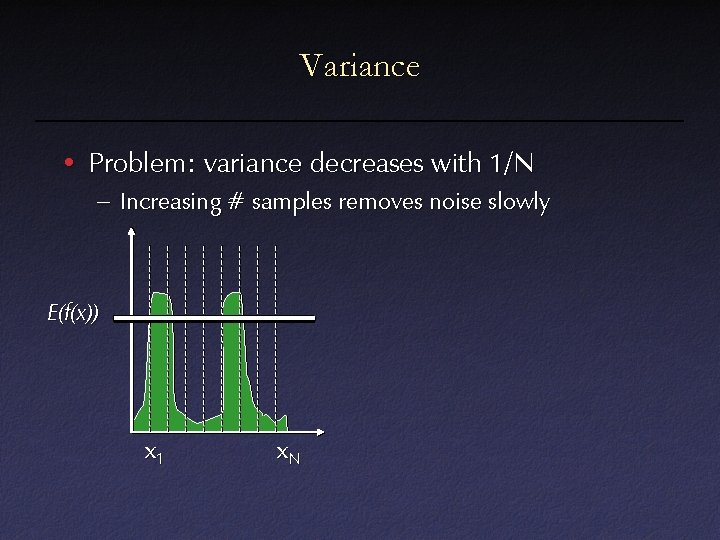 Variance

• Problem: variance decreases with 1/N
 – Increasing # samples removes noise slowly

$E(f(x))$

$x_1$

$x_N$